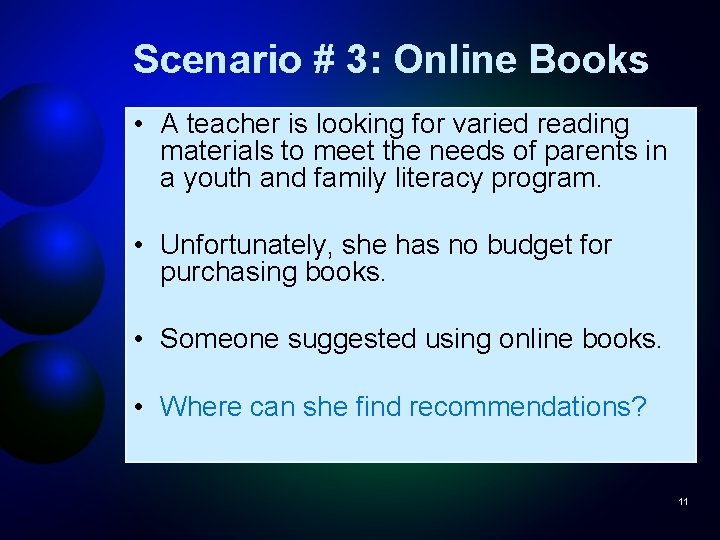 Scenario # 3: Online Books

• A teacher is looking for varied reading materials to meet the needs of parents in a youth and family literacy program.

• Unfortunately, she has no budget for purchasing books.

• Someone suggested using online books.

• Where can she find recommendations?

11